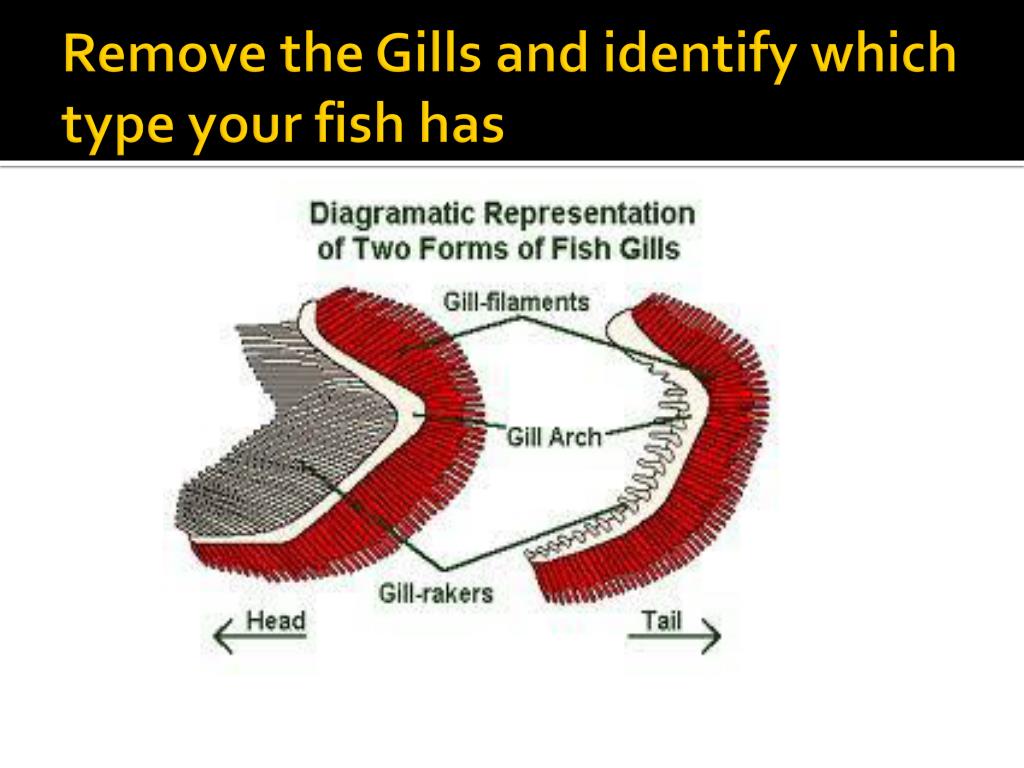 Remove the Gills and identify which type your fish has

Diagramatic Representation of Two Forms of Fish Gills

Gill-filaments

Gill Arch

Gill-rakers

Head

Tail